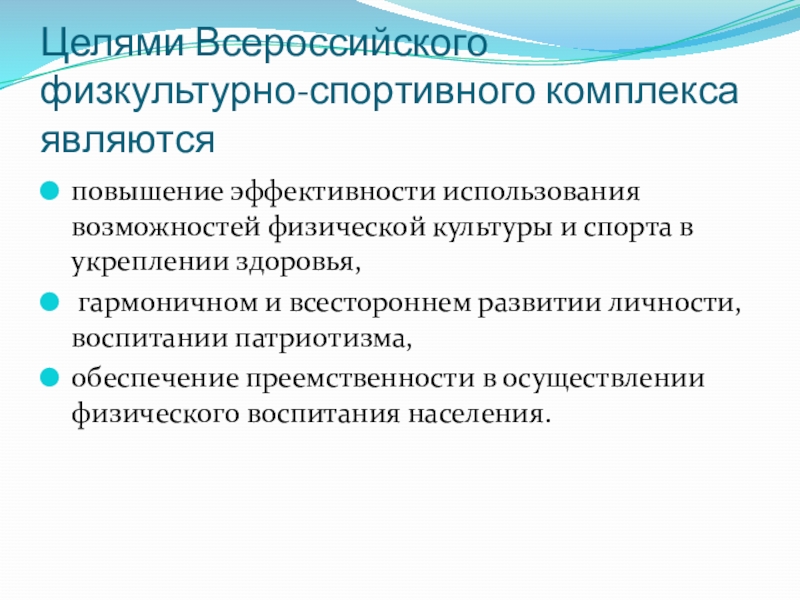 Целями Всероссийского физкультурно-спортивного комплекса являются

повышение эффективности использования возможностей физической культуры и спорта в укреплении здоровья,

 гармоничном и всестороннем развитии личности, воспитании патриотизма,

обеспечение преемственности в осуществлении физического воспитания населения.